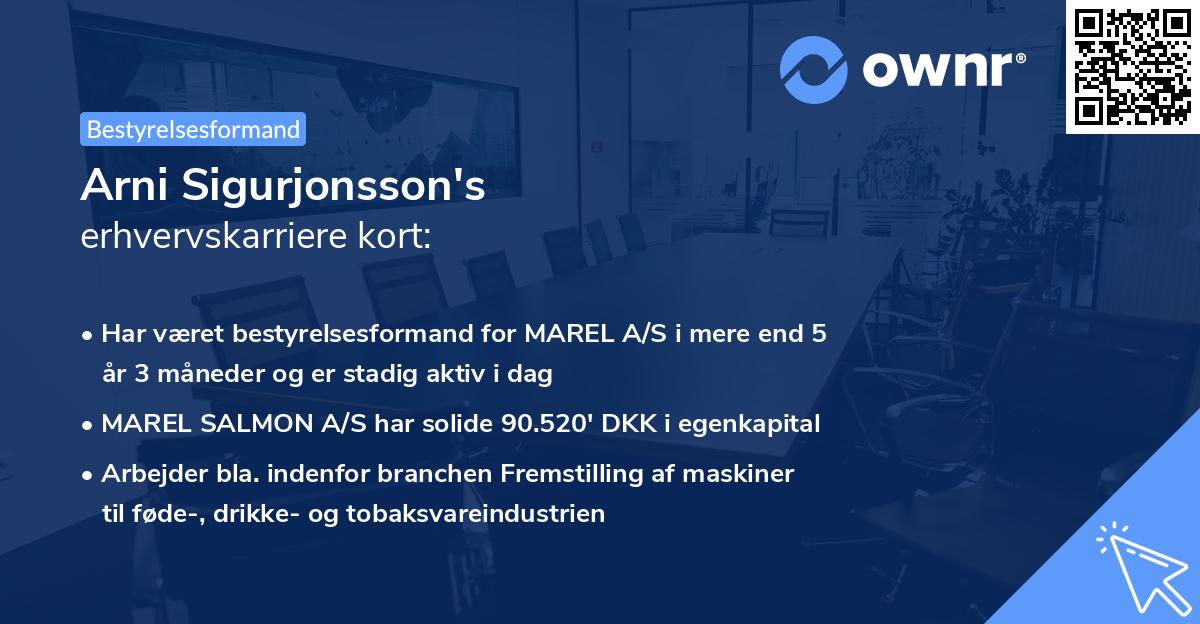 ownr®

Bestyrelsesformand

Arni Sigurjonsson's
erhvervskarriere kort:

• Har været bestyrelsesformand for MAREL A/S i mere end 5 år 3 måneder og er stadig aktiv i dag

• MAREL SALMON A/S har solide 90.520' DKK i egenkapital

• Arbejder bla. indenfor branchen Fremstilling af maskiner til føde-, drikke- og tobaksvareindustrien